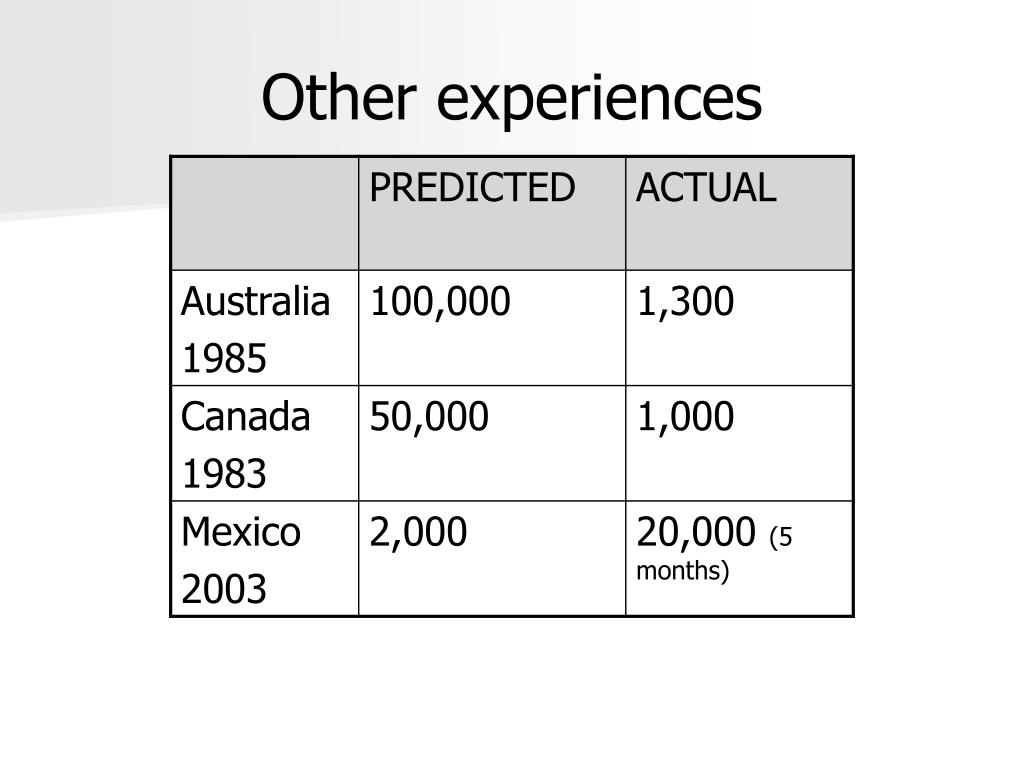 Other experiences

| | PREDICTED | ACTUAL |
|---|---|---|
| Australia 1985 | 100,000 | 1,300 |
| Canada 1983 | 50,000 | 1,000 |
| Mexico 2003 | 2,000 | 20,000 (5 months) |